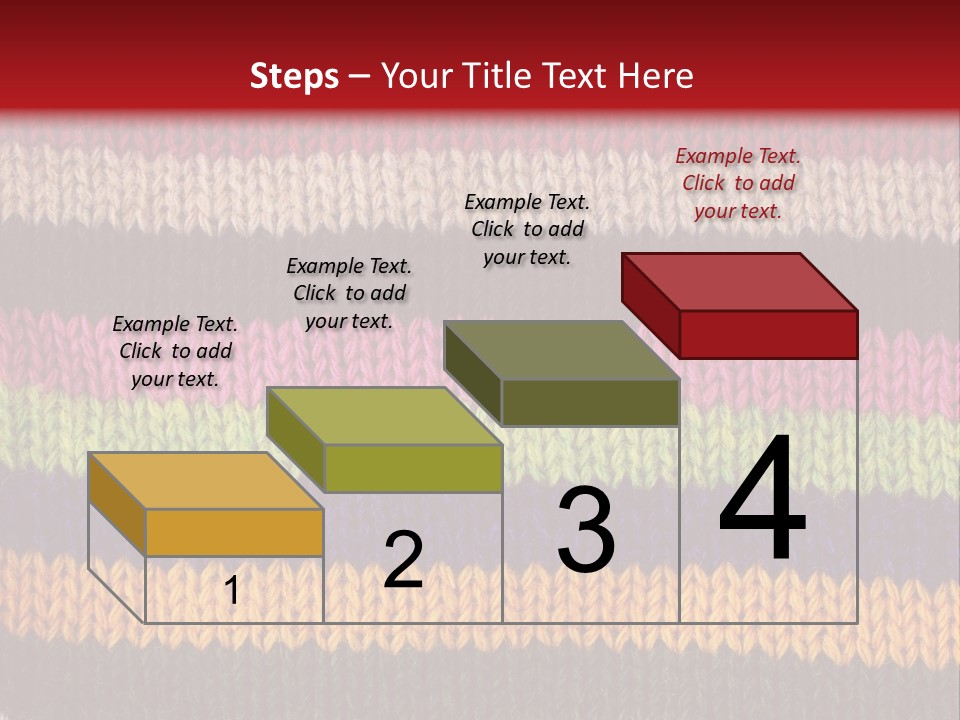 Steps – Your Title Text Here

Example Text. Click to add your text.

Example Text. Click to add your text.

Example Text. Click to add your text.

Example Text. Click to add your text.

1

2

3

4